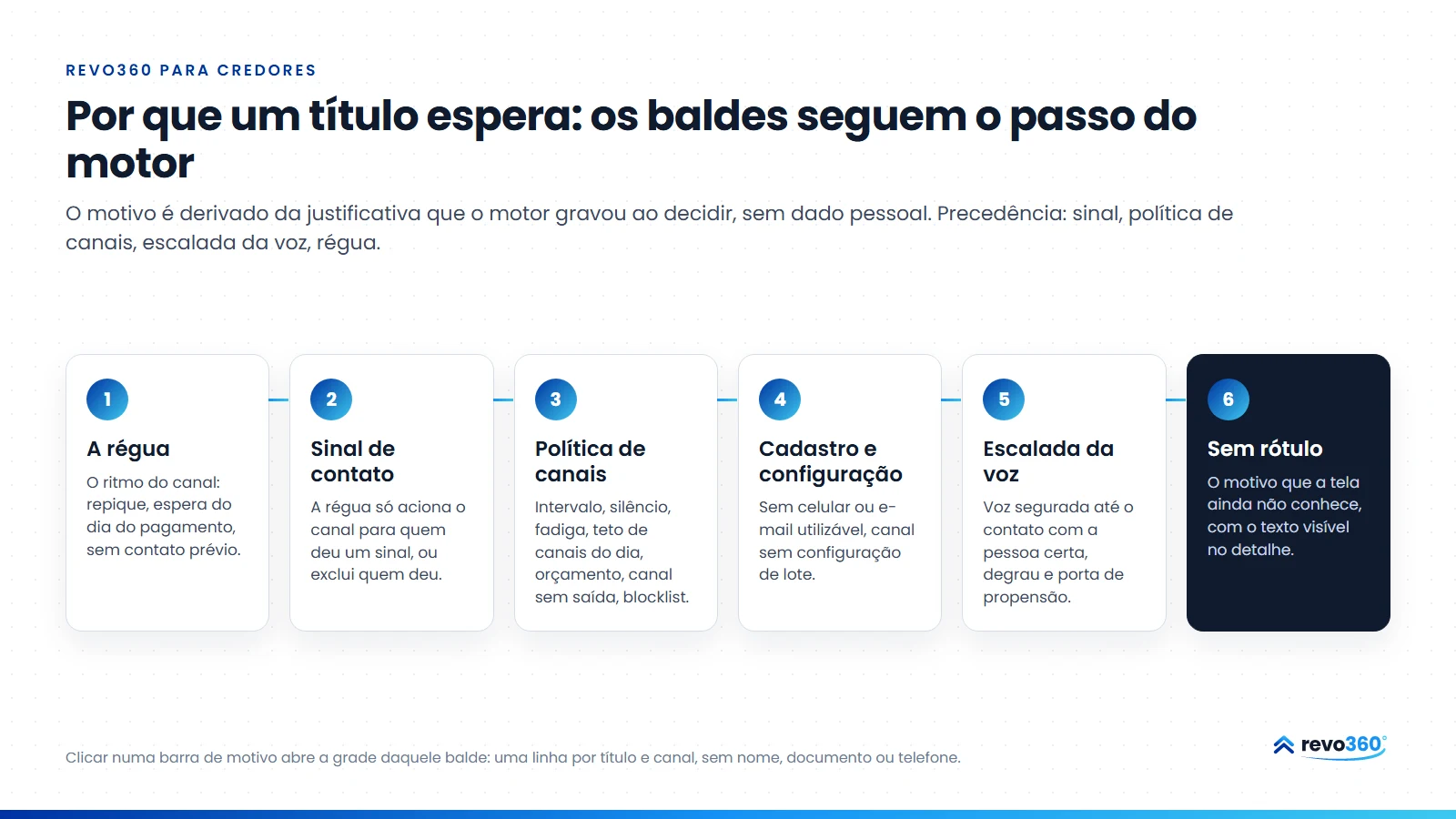 REVO360 PARA CREDORES

Por que um título espera: os baldes seguem o passo do motor

O motivo é derivado da justificativa que o motor gravou ao decidir, sem dado pessoal. Precedência: sinal, política de canais, escalada da voz, régua.

1

A régua

O ritmo do canal: repique, espera do dia do pagamento, sem contato prévio.

2

Sinal de contato

A régua só aciona o canal para quem deu um sinal, ou exclui quem deu.

3

Política de canais

Intervalo, silêncio, fadiga, teto de canais do dia, orçamento, canal sem saída, blocklist.

4

Cadastro e configuração

Sem celular ou e-mail utilizável, canal sem configuração de lote.

5

Escalada da voz

Voz segurada até o contato com a pessoa certa, degrau e porta de propensão.

6

Sem rótulo

O motivo que a tela ainda não conhece, com o texto visível no detalhe.

Clicar numa barra de motivo abre a grade daquele balde: uma linha por título e canal, sem nome, documento ou telefone.

revo360°